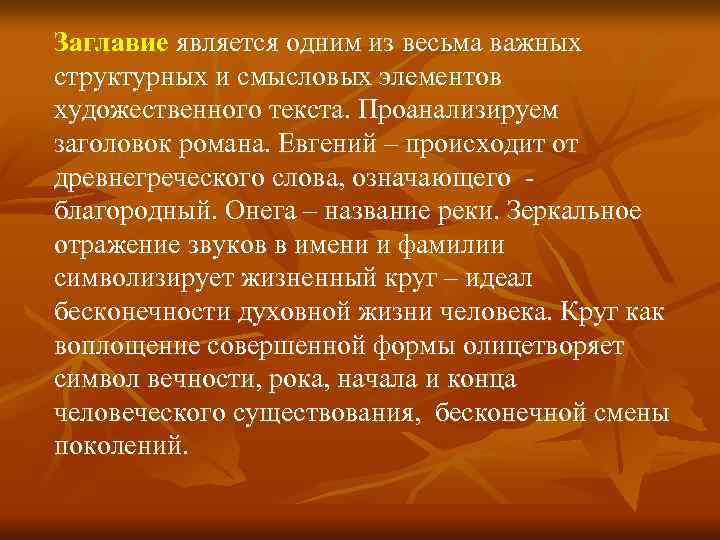 Заглавие является одним из весьма важных структурных и смысловых элементов художественного текста. Проанализируем заголовок романа. Евгений – происходит от древнегреческого слова, означающего - благородный. Онега – название реки. Зеркальное отражение звуков в имени и фамилии символизирует жизненный круг – идеал бесконечности духовной жизни человека. Круг как воплощение совершенной формы олицетворяет символ вечности, рока, начала и конца человеческого существования, бесконечной смены поколений.